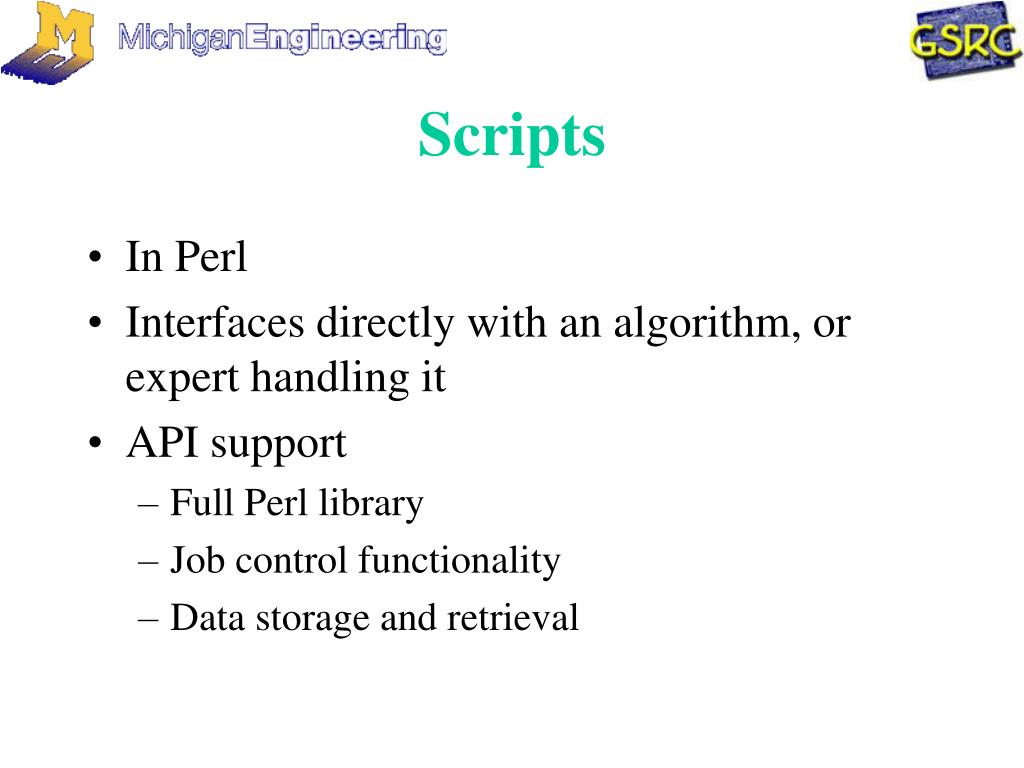 M MichiganEngineering

GSRC

Scripts

• In Perl
• Interfaces directly with an algorithm, or expert handling it
• API support
– Full Perl library
– Job control functionality
– Data storage and retrieval